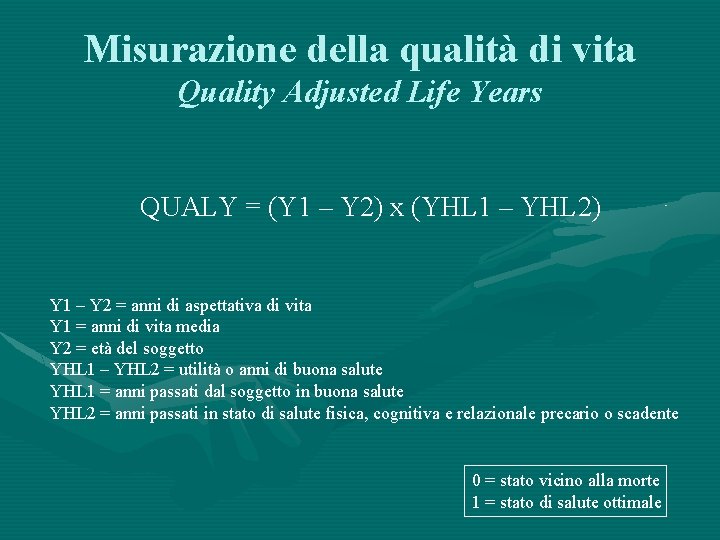 Misurazione della qualità di vita
Quality Adjusted Life Years

QUALY = (Y1 – Y2) x (YHL1 – YHL2)

Y1 – Y2 = anni di aspettativa di vita
Y1 = anni di vita media
Y2 = età del soggetto
YHL1 – YHL2 = utilità o anni di buona salute
YHL1 = anni passati dal soggetto in buona salute
YHL2 = anni passati in stato di salute fisica, cognitiva e relazionale precario o scadente

0 = stato vicino alla morte
1 = stato di salute ottimale